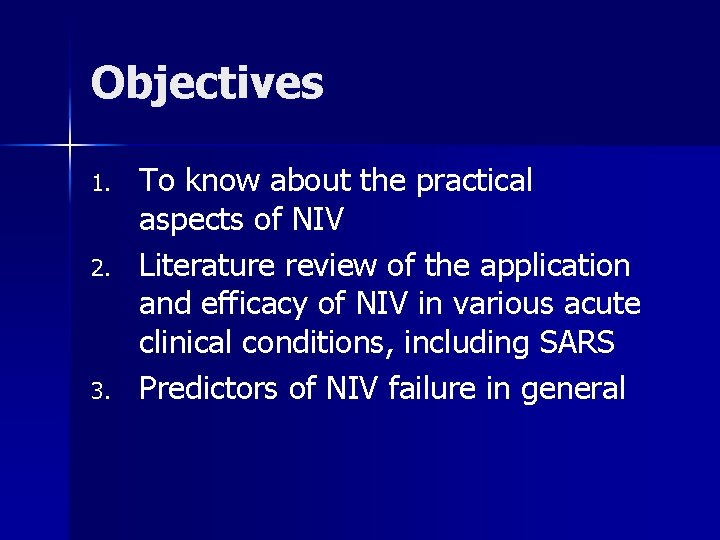 Objectives

1. To know about the practical aspects of NIV
2. Literature review of the application and efficacy of NIV in various acute clinical conditions, including SARS
3. Predictors of NIV failure in general